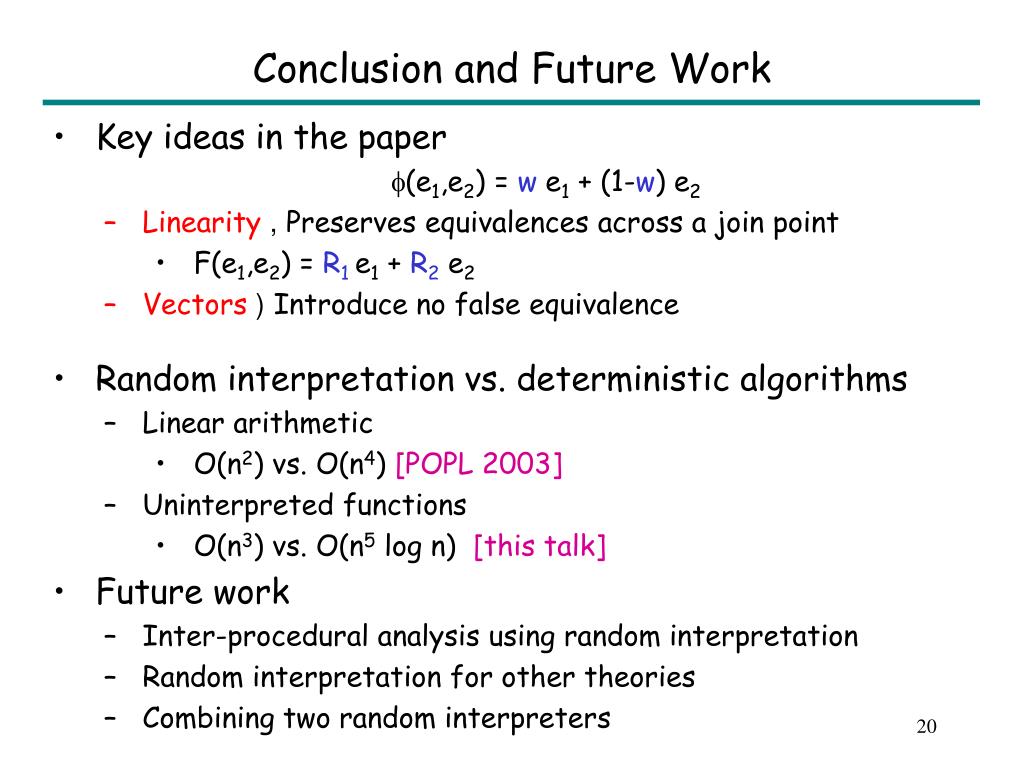 Conclusion and Future Work

• Key ideas in the paper

$\phi(e_1,e_2) = w\ e_1 + (1-w)\ e_2$

– Linearity , Preserves equivalences across a join point

• $F(e_1,e_2) = R_1\ e_1 + R_2\ e_2$

– Vectors ) Introduce no false equivalence

• Random interpretation vs. deterministic algorithms

– Linear arithmetic

• $O(n^2)$ vs. $O(n^4)$ [POPL 2003]

– Uninterpreted functions

• $O(n^3)$ vs. $O(n^5 \log n)$ [this talk]

• Future work

– Inter-procedural analysis using random interpretation

– Random interpretation for other theories

– Combining two random interpreters

20